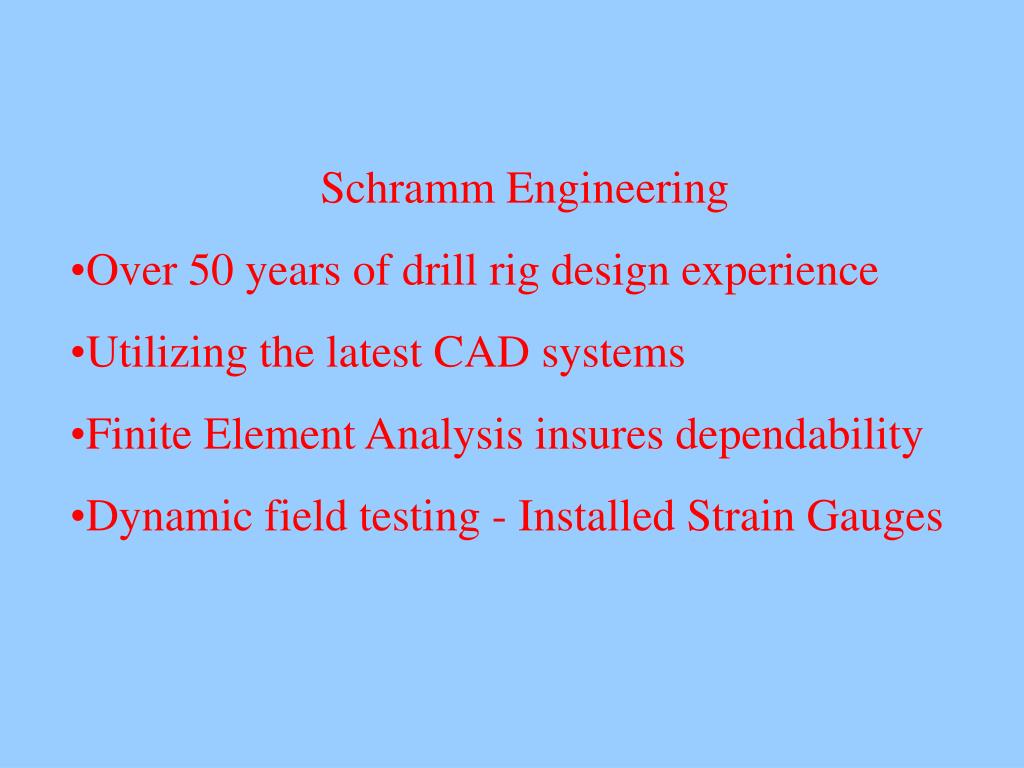 Schramm Engineering

•Over 50 years of drill rig design experience

•Utilizing the latest CAD systems

•Finite Element Analysis insures dependability

•Dynamic field testing - Installed Strain Gauges